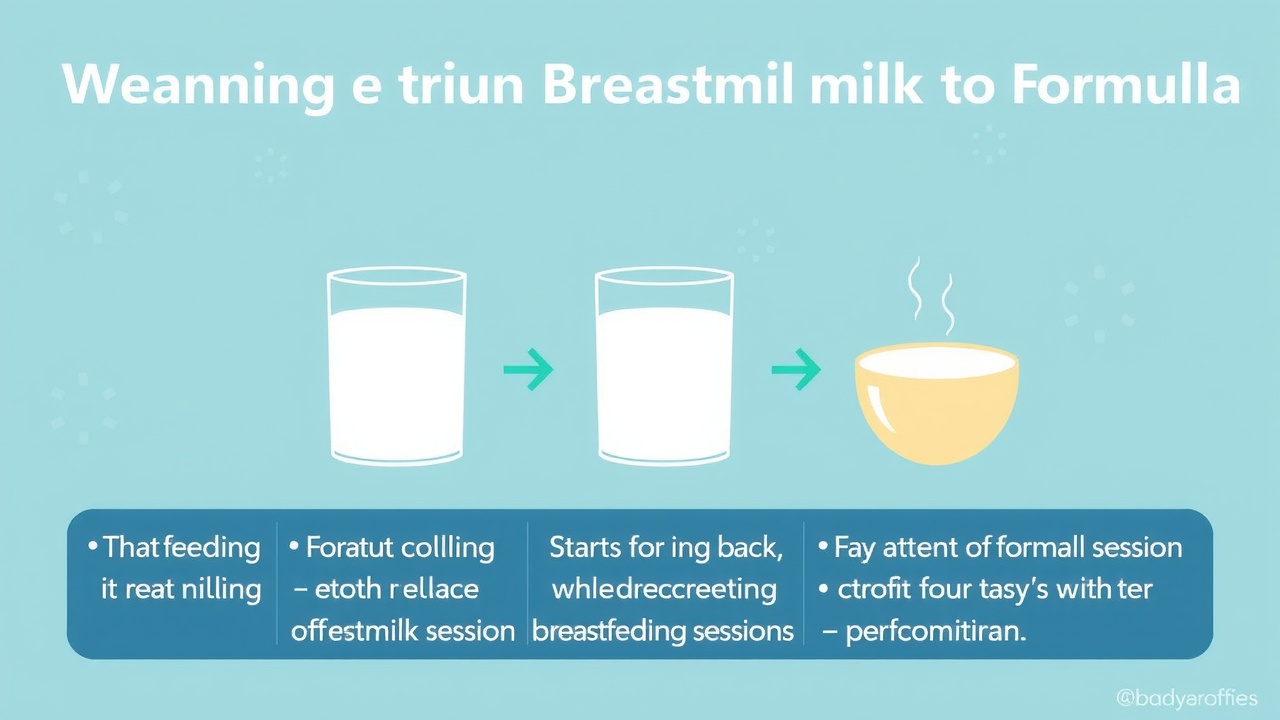 Weanning e triun Breastmil milk to Formulla

• That feeding it reat nilling

• Foratut collling – etoth r ellace offestmilk session

Starts for ing back, whledreccreeting breastfeding sessions

• Fay attent of formall session
• ctrofit four tasy's with ter – perfcomitiran.

@badyaroffies